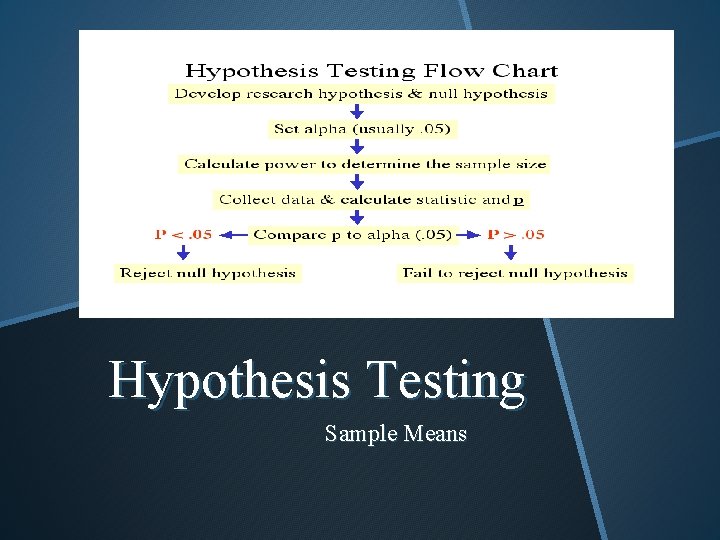 Hypothesis Testing Flow Chart

Develop research hypothesis & null hypothesis

Set alpha (usually .05)

Calculate power to determine the sample size

Collect data & calculate statistic and p

P < .05

Compare p to alpha (.05)

P > .05

Reject null hypothesis

Fail to reject null hypothesis

Hypothesis Testing

Sample Means